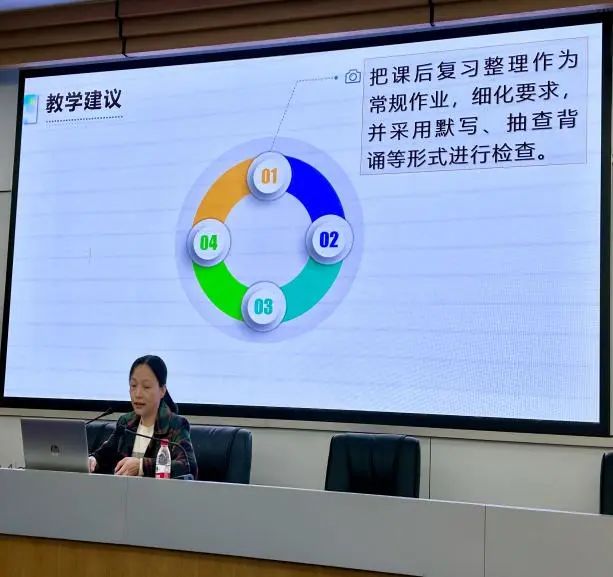 教学建议

把课后复习整理作为常规作业，细化要求，并采用默写、抽查背诵等形式进行检查。

01
02
03
04